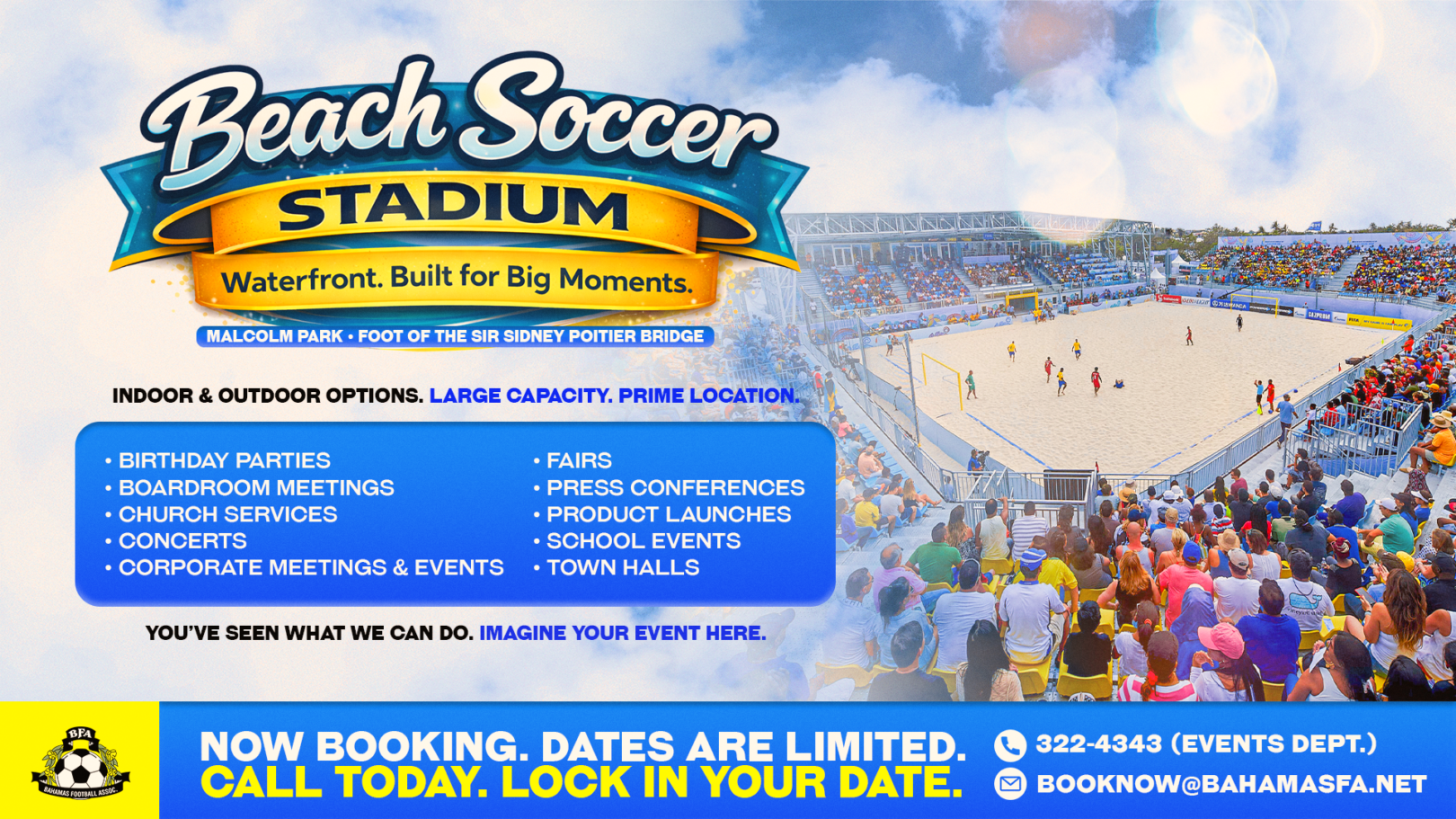 Beach Soccer
STADIUM
Waterfront. Built for Big Moments.
MALCOLM PARK • FOOT OF THE SIR SIDNEY POITIER BRIDGE

INDOOR & OUTDOOR OPTIONS. LARGE CAPACITY. PRIME LOCATION.

• BIRTHDAY PARTIES
• BOARDROOM MEETINGS
• CHURCH SERVICES
• CONCERTS
• CORPORATE MEETINGS & EVENTS

• FAIRS
• PRESS CONFERENCES
• PRODUCT LAUNCHES
• SCHOOL EVENTS
• TOWN HALLS

YOU'VE SEEN WHAT WE CAN DO. IMAGINE YOUR EVENT HERE.

BFA
BAHAMAS FOOTBALL ASSOC.

NOW BOOKING. DATES ARE LIMITED.
CALL TODAY. LOCK IN YOUR DATE.

322-4343 (EVENTS DEPT.)
BOOKNOW@BAHAMASFA.NET